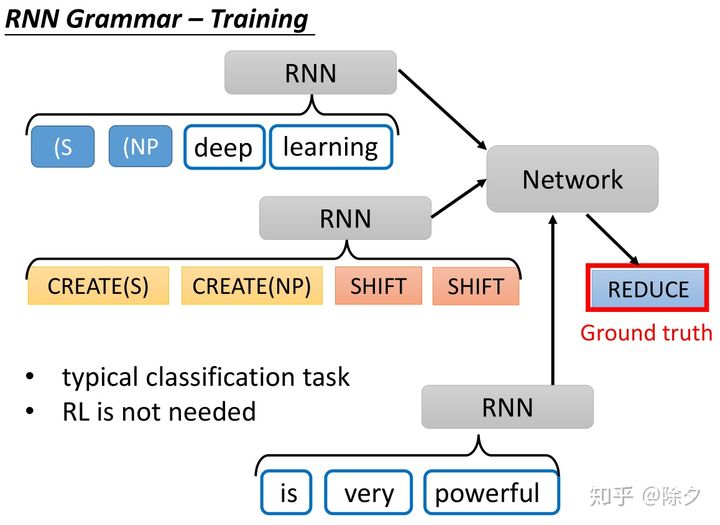 RNN Grammar – Training

RNN

(S (NP deep learning

Network

RNN

CREATE(S) CREATE(NP) SHIFT SHIFT

REDUCE

Ground truth

• typical classification task
• RL is not needed

RNN

is very powerful

知乎 @除夕